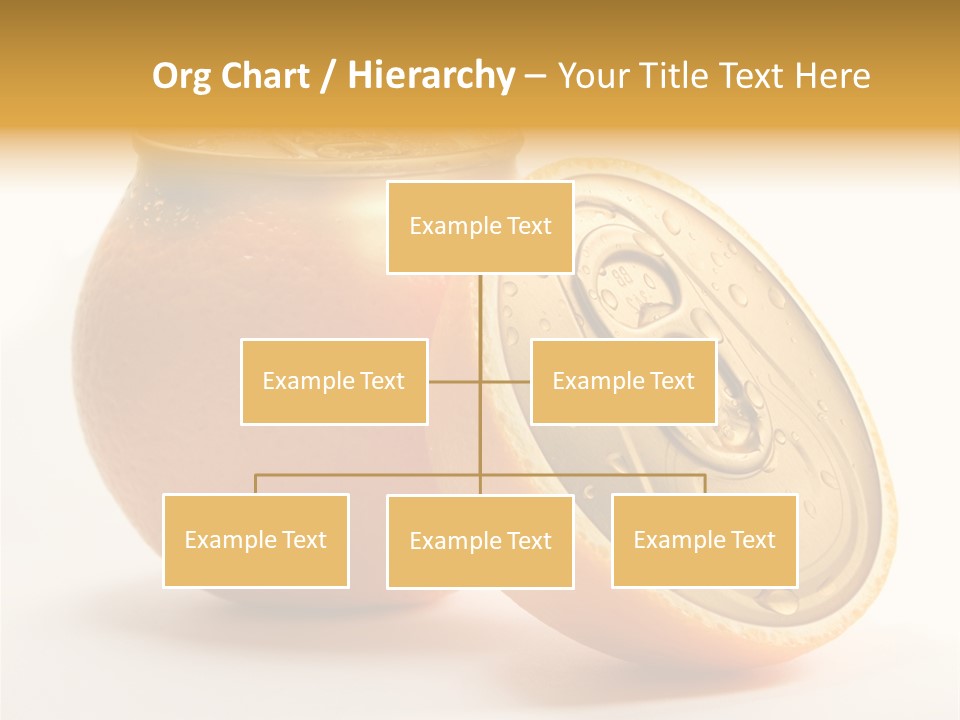 Org Chart / Hierarchy – Your Title Text Here

Example Text

Example Text

Example Text

Example Text

Example Text

Example Text